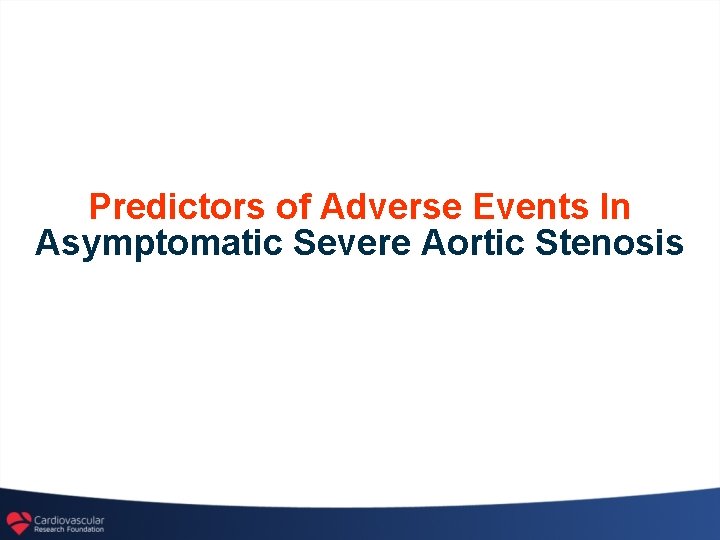 Predictors of Adverse Events In
Asymptomatic Severe Aortic Stenosis

Cardiovascular
Research Foundation